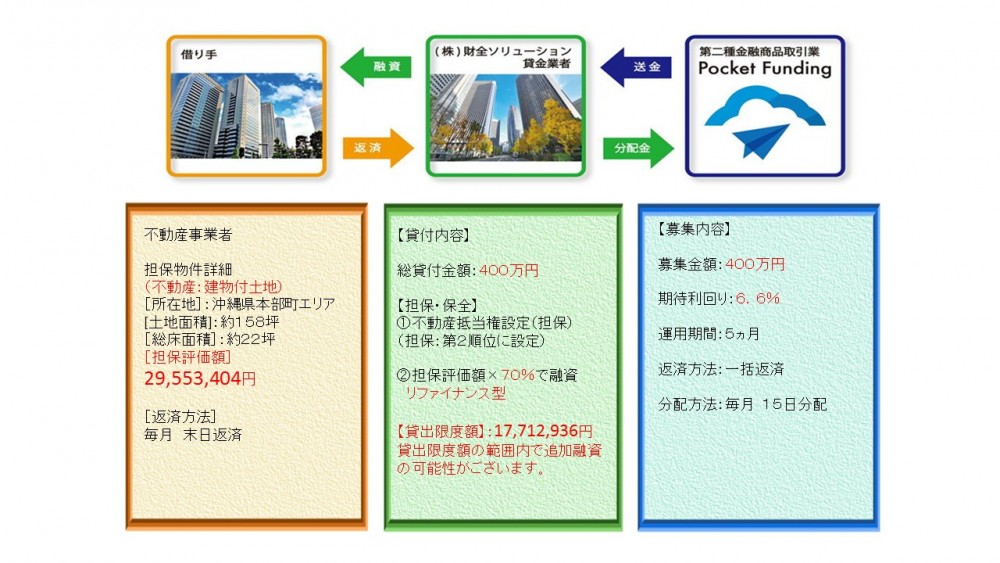 借り手

融資

返済

（株）財全ソリューション
貸金業者

送金

分配金

第二種金融商品取引業
Pocket Funding

不動産事業者

担保物件詳細
（不動産：建物付土地）
[所在地]：沖縄県本部町エリア
[土地面積]：約158坪
[総床面積]：約22坪
[担保評価額]
29,553,404円

[返済方法]
毎月　末日返済

【貸付内容】

総貸付金額：400万円

【担保・保全】
①不動産抵当権設定（担保）
（担保：第2順位に設定）

②担保評価額×70%で融資
リファイナンス型

【貸出限度額】：17,712,936円
貸出限度額の範囲内で追加融資の可能性がございます。

【募集内容】

募集金額：400万円

期待利回り：6．6%

運用期間：5ヵ月

返済方法：一括返済

分配方法：毎月 15日分配